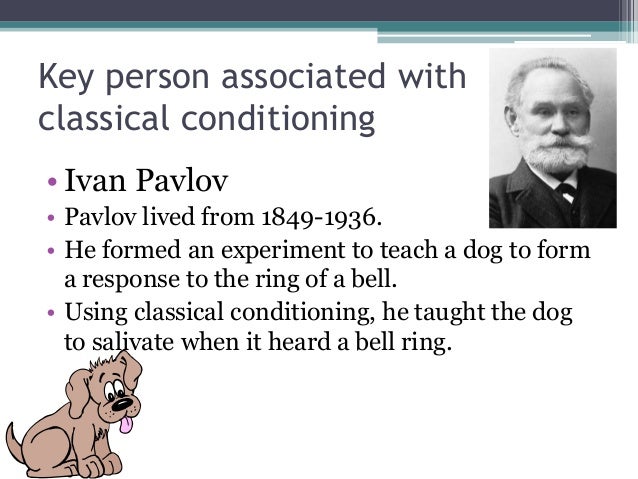 Key person associated with classical conditioning

• Ivan Pavlov
• Pavlov lived from 1849-1936.
• He formed an experiment to teach a dog to form a response to the ring of a bell.
• Using classical conditioning, he taught the dog to salivate when it heard a bell ring.